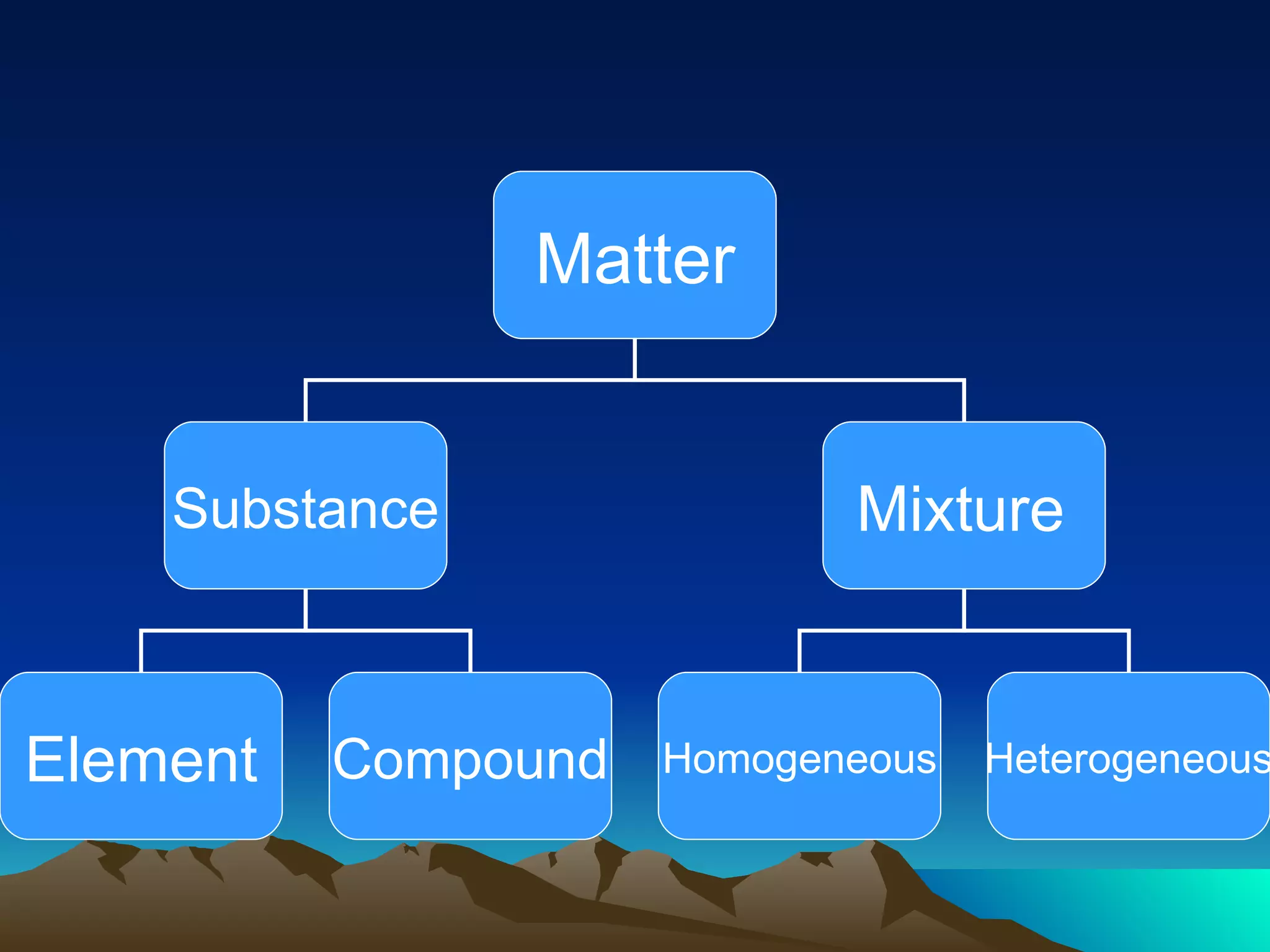 Matter

Substance

Mixture

Element

Compound

Homogeneous

Heterogeneous